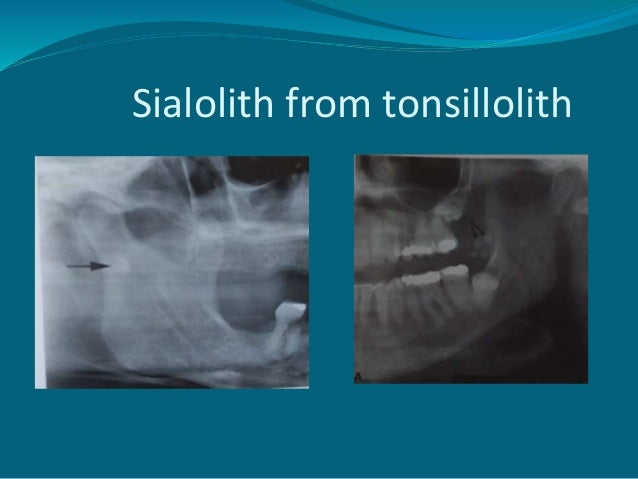 Sialolith from tonsillolith

A